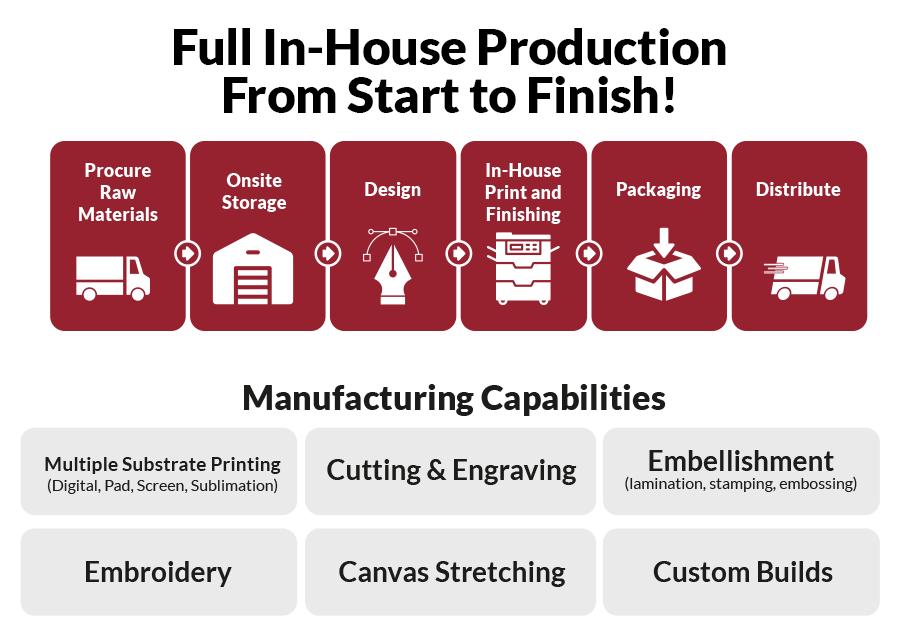 Full In-House Production From Start to Finish!

Procure Raw Materials

Onsite Storage

Design

In-House Print and Finishing

Packaging

Distribute

Manufacturing Capabilities

Multiple Substrate Printing (Digital, Pad, Screen, Sublimation)

Cutting & Engraving

Embellishment (lamination, stamping, embossing)

Embroidery

Canvas Stretching

Custom Builds